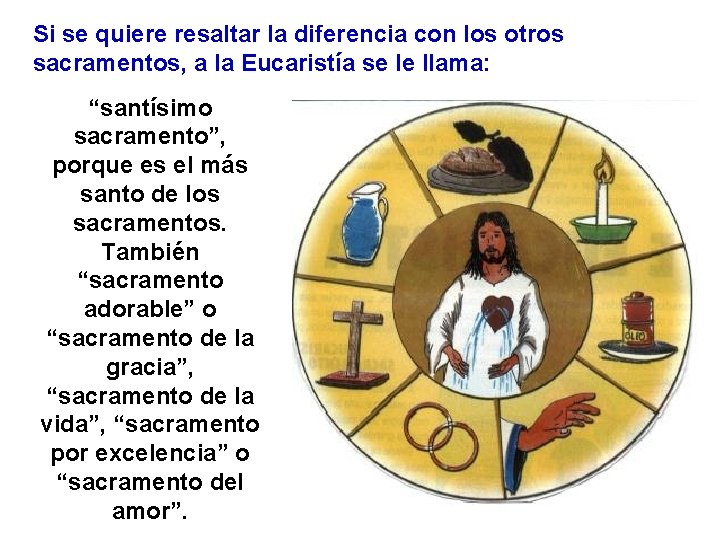 Si se quiere resaltar la diferencia con los otros sacramentos, a la Eucaristía se le llama:

“santísimo sacramento”, porque es el más santo de los sacramentos. También “sacramento adorable” o “sacramento de la gracia”, “sacramento de la vida”, “sacramento por excelencia” o “sacramento del amor”.

OLIO